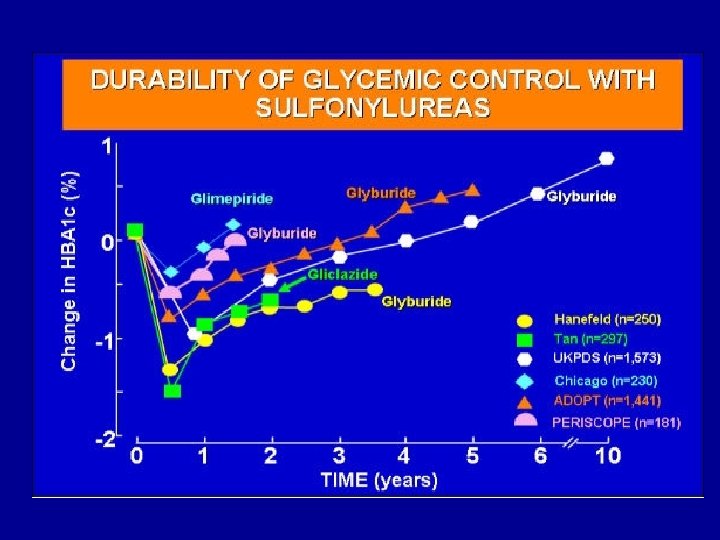 DURABILITY OF GLYCEMIC CONTROL WITH SULFONYLUREAS

Change in HBA1c (%)

1
0
-1
-2

Glimepiride
Glyburide
Glyburide
Glyburide
Gliclazide
Glyburide

Hanefeld (n=250)
Tan (n=297)
UKPDS (n=1,573)
Chicago (n=230)
ADOPT (n=1,441)
PERISCOPE (n=181)

0 1 2 3 4 5 6 10
TIME (years)